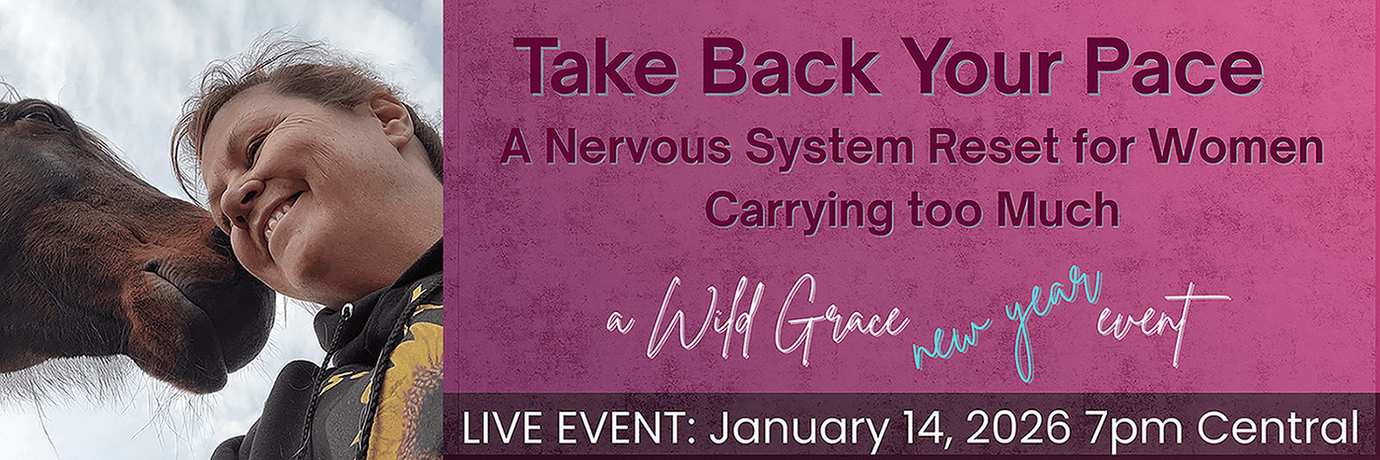 Take Back Your Pace

A Nervous System Reset for Women Carrying too Much

a Wild Grace new year event

LIVE EVENT: January 14, 2026 7pm Central